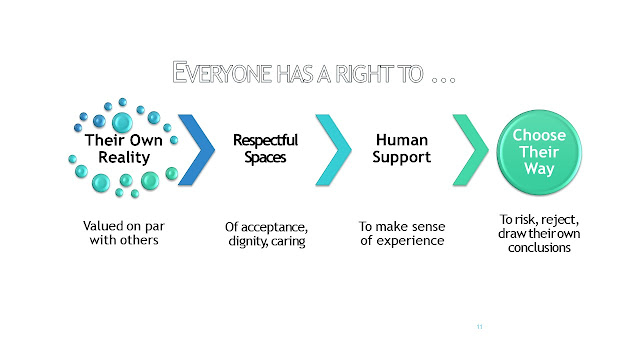 EVERYONE HAS A RIGHT TO …

Their Own Reality

Respectful Spaces

Human Support

Choose Their Way

Valued on par with others

Of acceptance, dignity, caring

To make sense of experience

To risk, reject, draw their own conclusions

11